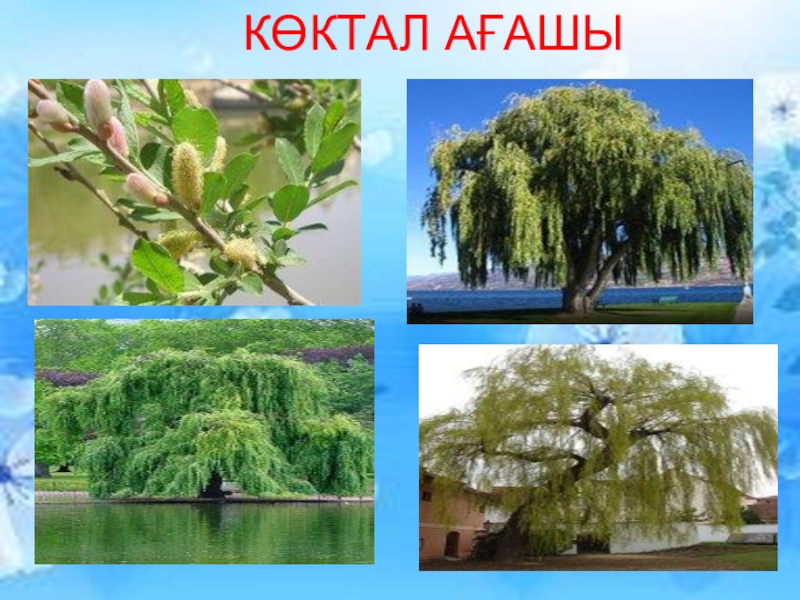 КӨКТАЛ АҒАШЫ